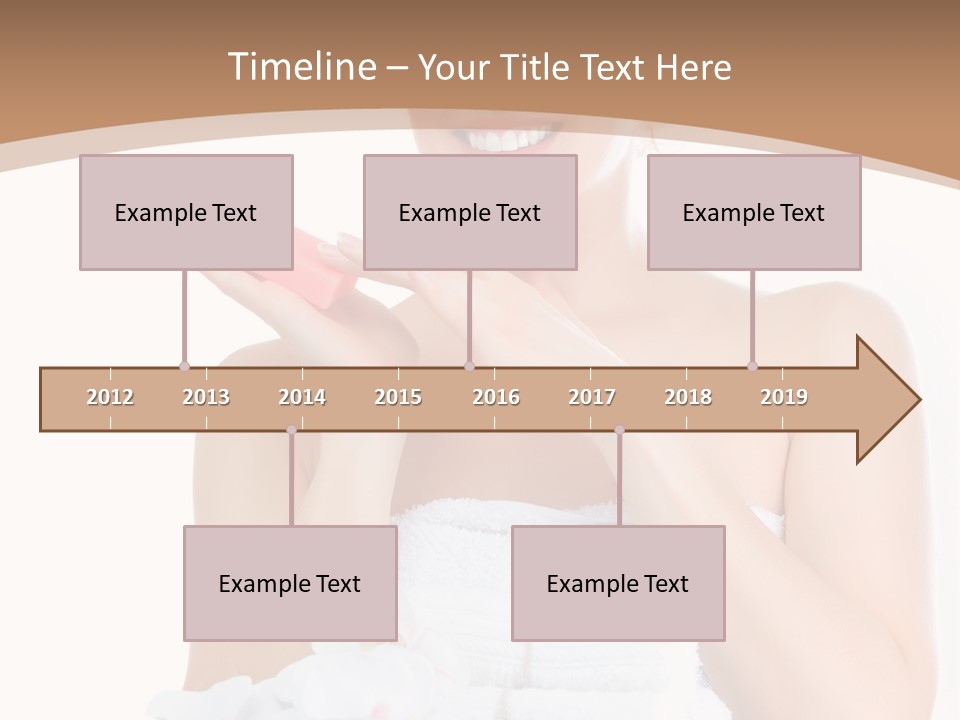 Timeline – Your Title Text Here

Example Text

Example Text

Example Text

2012 2013 2014 2015 2016 2017 2018 2019

Example Text

Example Text